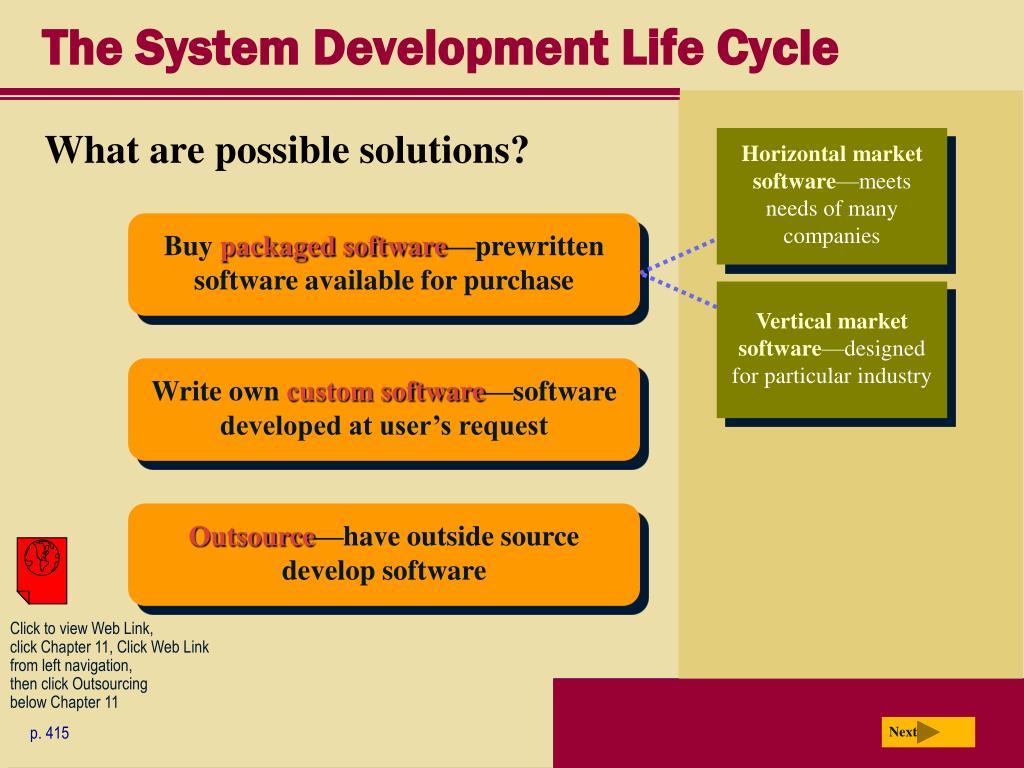 The System Development Life Cycle

What are possible solutions?

Buy packaged software—prewritten software available for purchase

Write own custom software—software developed at user's request

Outsource—have outside source develop software

Horizontal market software—meets needs of many companies

Vertical market software—designed for particular industry

Click to view Web Link, click Chapter 11, Click Web Link from left navigation, then click Outsourcing below Chapter 11

p. 415

Next